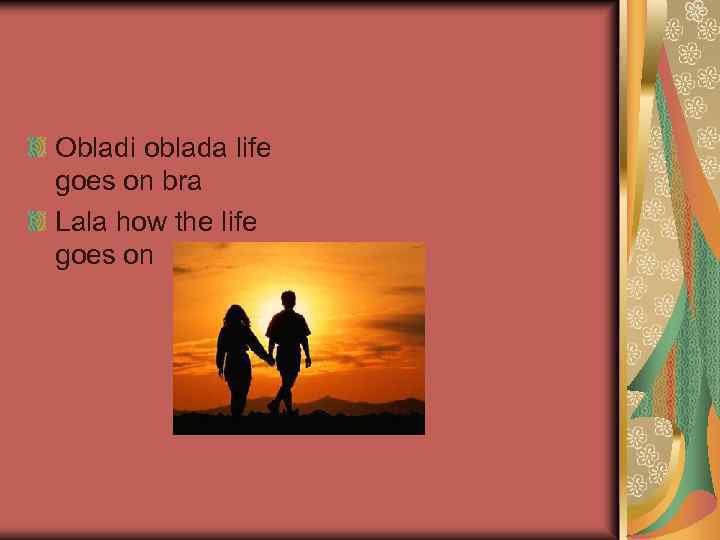 Obladi oblada life goes on bra

Lala how the life goes on